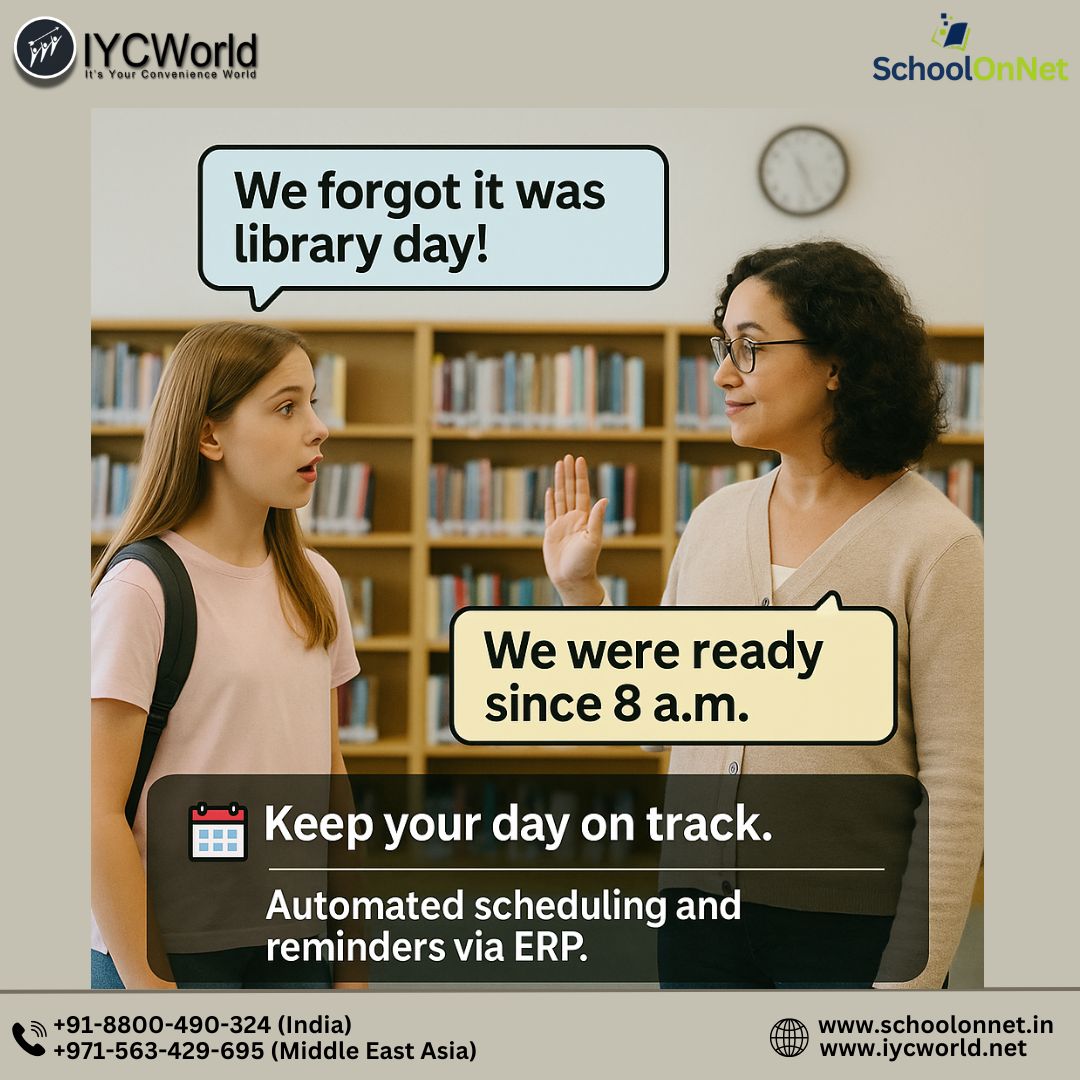 IYCWorld
It's Your Convenience World

SchoolOnNet

We forgot it was library day!

We were ready since 8 a.m.

Keep your day on track.

Automated scheduling and reminders via ERP.

+91-8800-490-324 (India)
+971-563-429-695 (Middle East Asia)

www.schoolonnet.in
www.iycworld.net